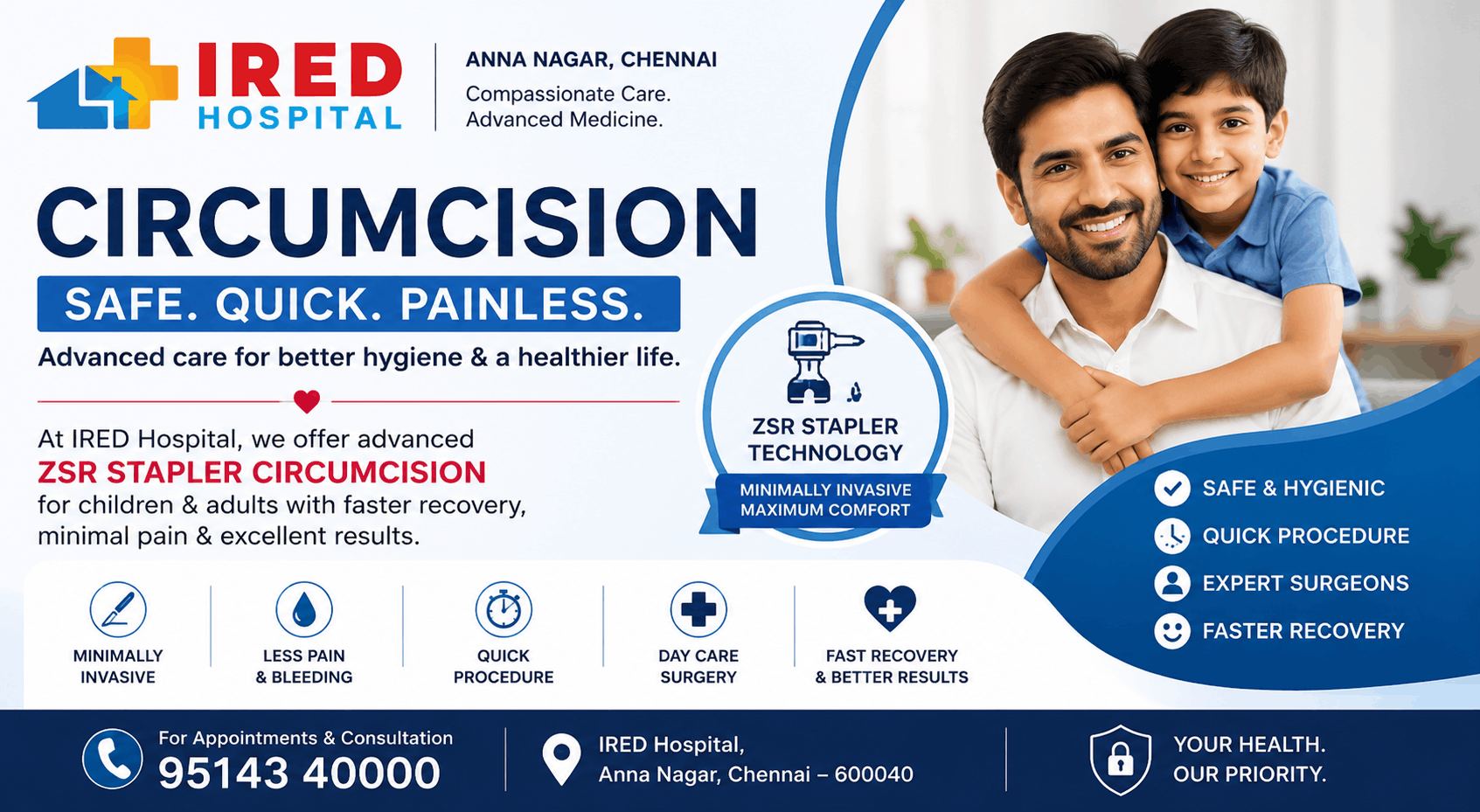 IRED HOSPITAL

ANNA NAGAR, CHENNAI
Compassionate Care.
Advanced Medicine.

CIRCUMCISION

SAFE. QUICK. PAINLESS.

Advanced care for better hygiene & a healthier life.

At IRED Hospital, we offer advanced
ZSR STAPLER CIRCUMCISION
for children & adults with faster recovery, minimal pain & excellent results.

ZSR STAPLER TECHNOLOGY
MINIMALLY INVASIVE
MAXIMUM COMFORT

SAFE & HYGIENIC
QUICK PROCEDURE
EXPERT SURGEONS
FASTER RECOVERY

MINIMALLY INVASIVE
LESS PAIN & BLEEDING
QUICK PROCEDURE
DAY CARE SURGERY
FAST RECOVERY & BETTER RESULTS

For Appointments & Consultation
95143 40000

IRED Hospital,
Anna Nagar, Chennai – 600040

YOUR HEALTH.
OUR PRIORITY.